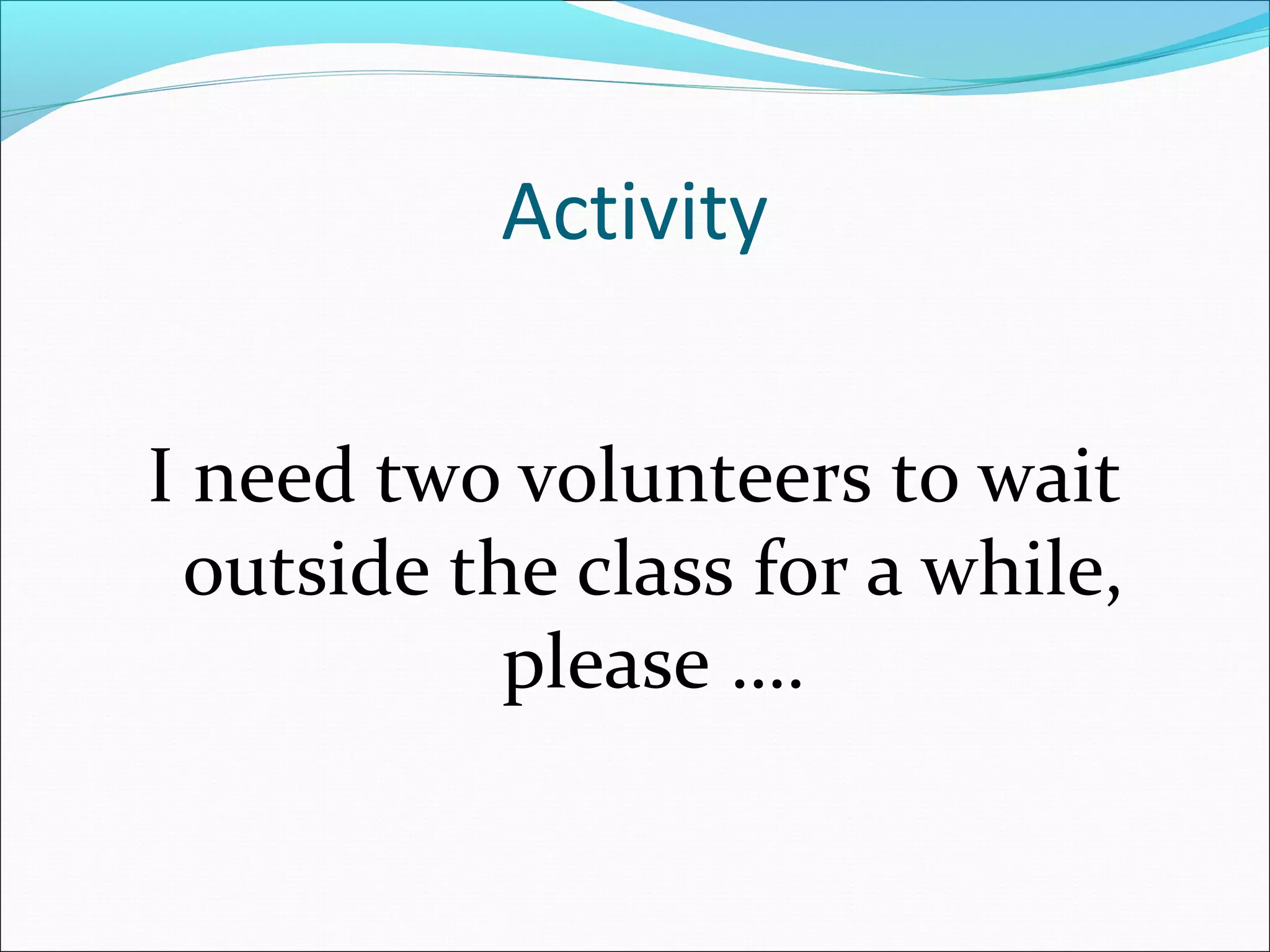 Activity

I need two volunteers to wait outside the class for a while, please ….